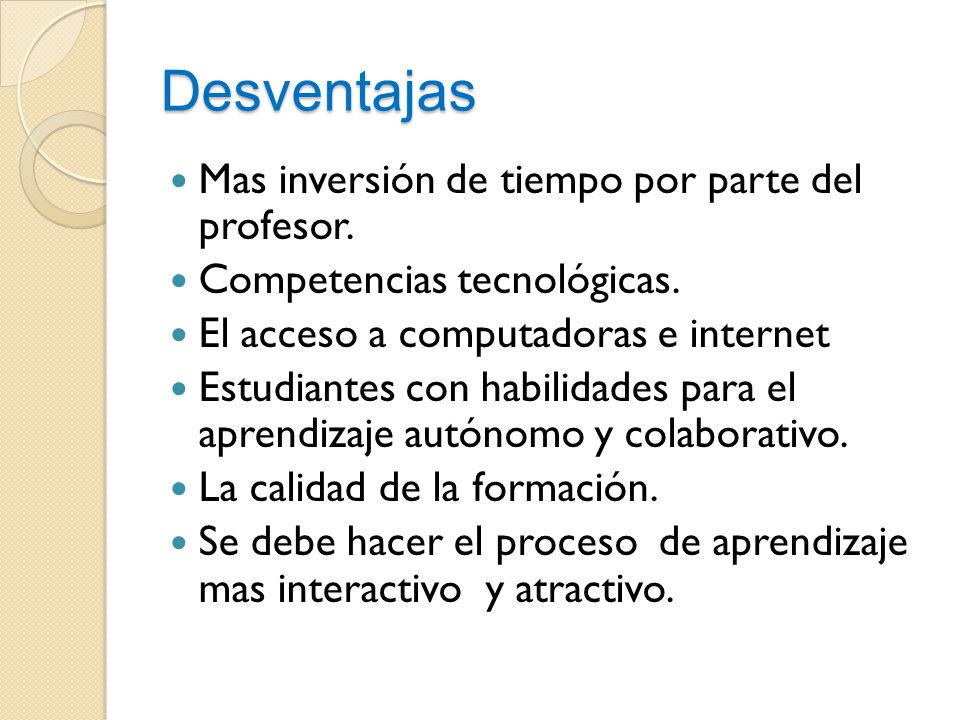 Desventajas

- Mas inversión de tiempo por parte del profesor.
- Competencias tecnológicas.
- El acceso a computadoras e internet
- Estudiantes con habilidades para el aprendizaje autónomo y colaborativo.
- La calidad de la formación.
- Se debe hacer el proceso de aprendizaje mas interactivo y atractivo.